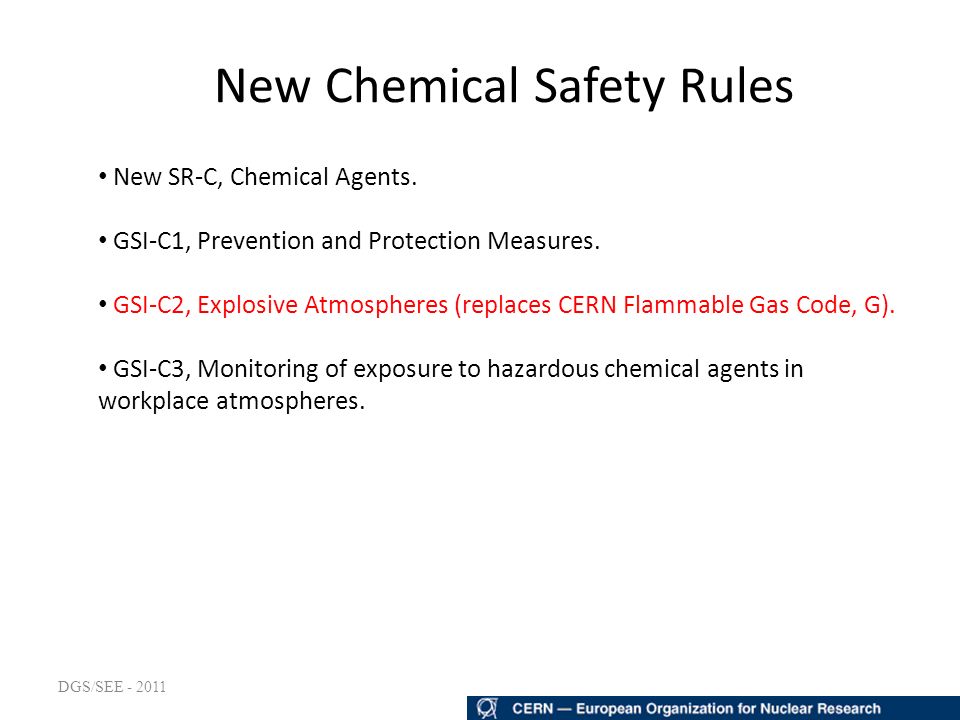 New Chemical Safety Rules

• New SR-C, Chemical Agents.

• GSI-C1, Prevention and Protection Measures.

• GSI-C2, Explosive Atmospheres (replaces CERN Flammable Gas Code, G).

• GSI-C3, Monitoring of exposure to hazardous chemical agents in workplace atmospheres.

DGS/SEE - 2011

CERN — European Organization for Nuclear Research